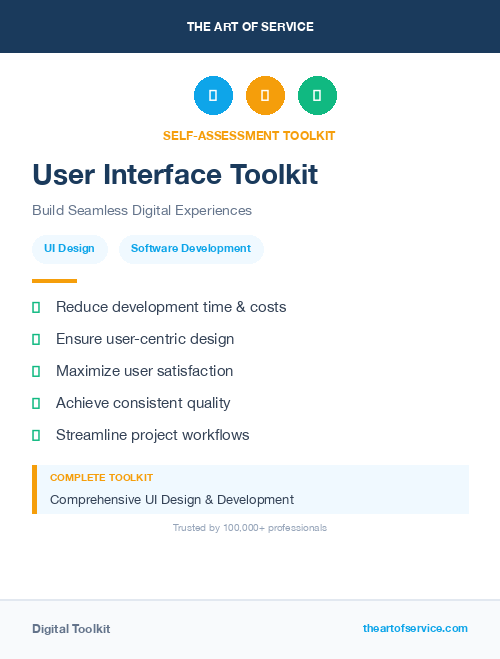 THE ART OF SERVICE

SELF-ASSESSMENT TOOLKIT

User Interface Toolkit

Build Seamless Digital Experiences

UI Design

Software Development

Reduce development time & costs

Ensure user-centric design

Maximize user satisfaction

Achieve consistent quality

Streamline project workflows

COMPLETE TOOLKIT

Comprehensive UI Design & Development

Trusted by 100,000+ professionals

Digital Toolkit

theartofservice.com